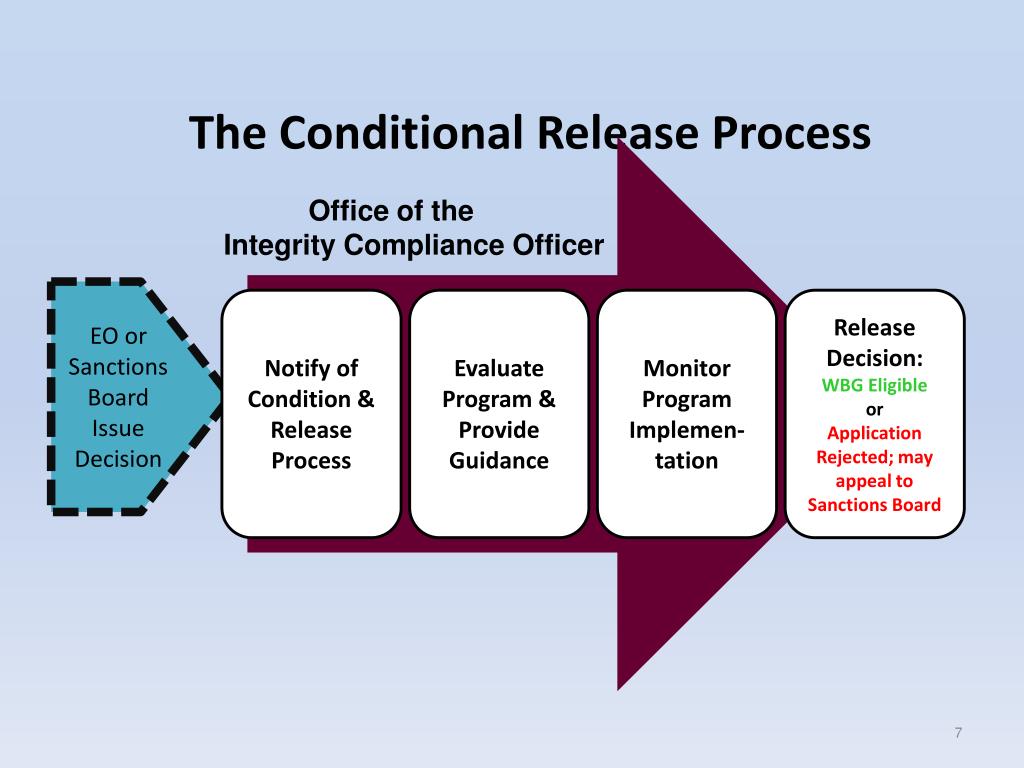 The Conditional Release Process

Office of the
Integrity Compliance Officer

EO or Sanctions Board Issue Decision

Notify of Condition & Release Process

Evaluate Program & Provide Guidance

Monitor Program Implementation

Release Decision:
WBG Eligible
or
Application Rejected; may appeal to Sanctions Board

7